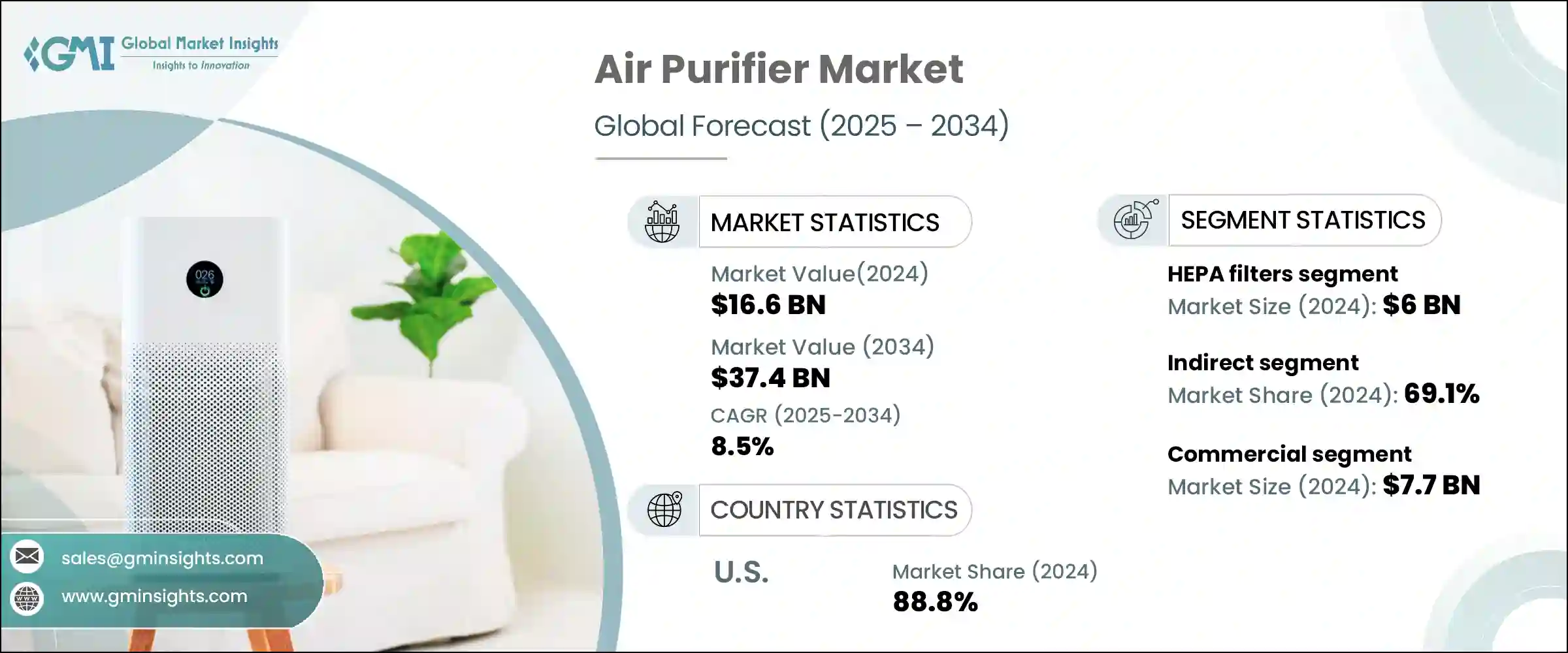 GMI Global Market Insights
Insights to Innovation

Air Purifier Market

Global Forecast (2025 – 2034)

MARKET STATISTICS

Market Value(2024)
$16.6 BN

Market Value (2034)
$37.4 BN

CAGR (2025-2034)
8.5%

COUNTRY STATISTICS

U.S.

Market Share (2024)
88.8%

SEGMENT STATISTICS

HEPA filters segment
Market Size (2024): $6 BN

Indirect segment
Market Share (2024): 69.1%

Commercial segment
Market Size (2024): $7.7 BN

026

sales@gminsights.com

www.gminsights.com